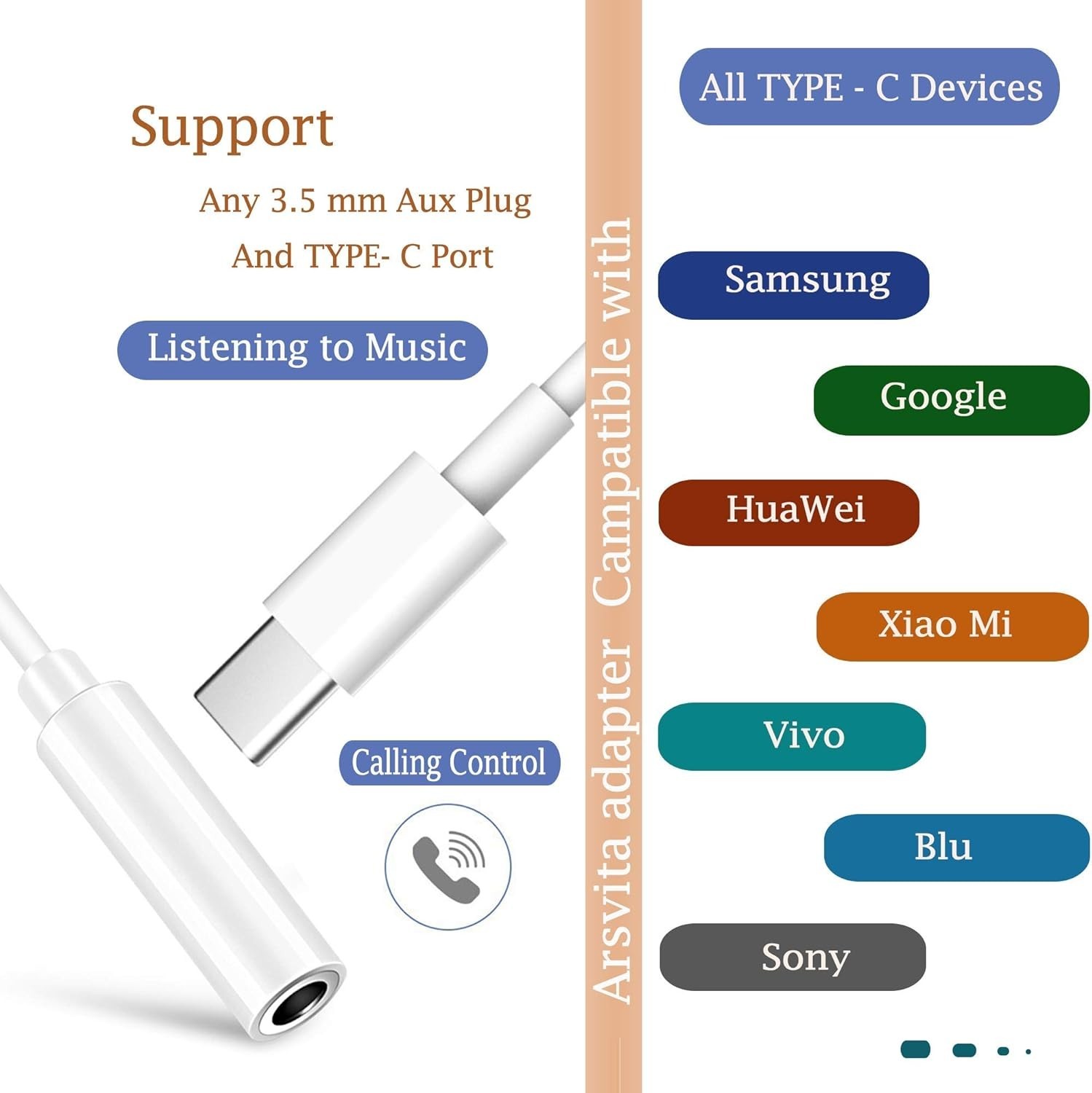 Support

Any 3.5 mm Aux Plug

And TYPE- C Port

Listening to Music

Calling Control

Arsvita adapter Campatible with

All TYPE - C Devices

Samsung

Google

HuaWei

Xiao Mi

Vivo

Blu

Sony